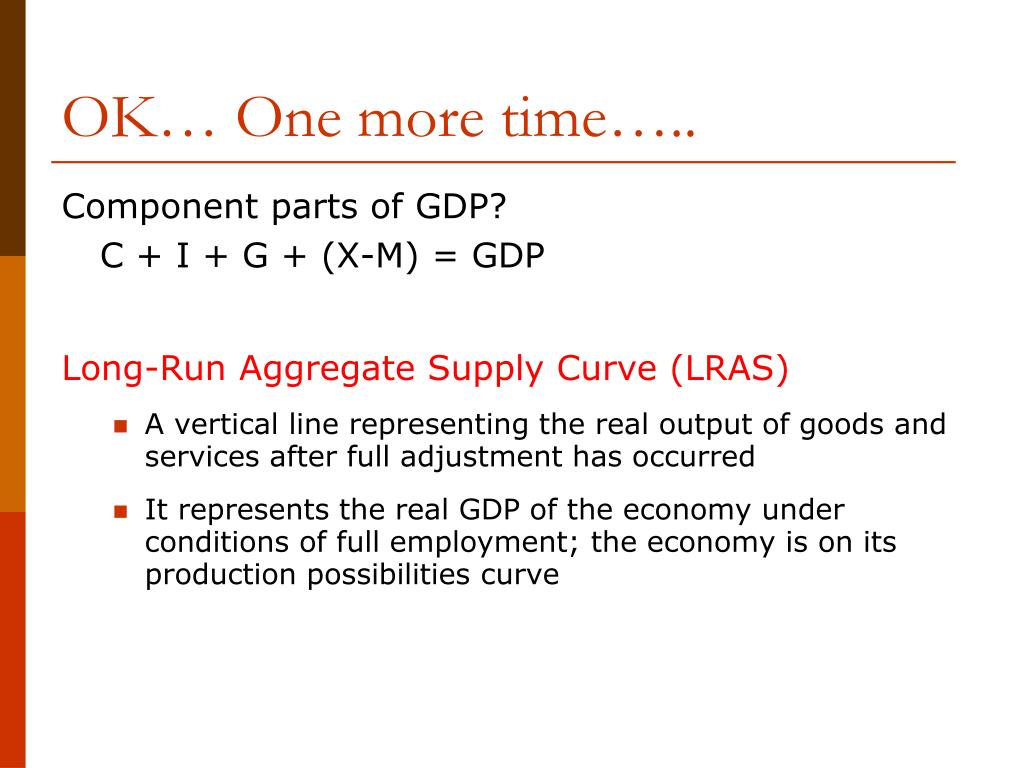 OK… One more time…..

Component parts of GDP?

C + I + G + (X-M) = GDP

Long-Run Aggregate Supply Curve (LRAS)

- A vertical line representing the real output of goods and services after full adjustment has occurred
- It represents the real GDP of the economy under conditions of full employment; the economy is on its production possibilities curve